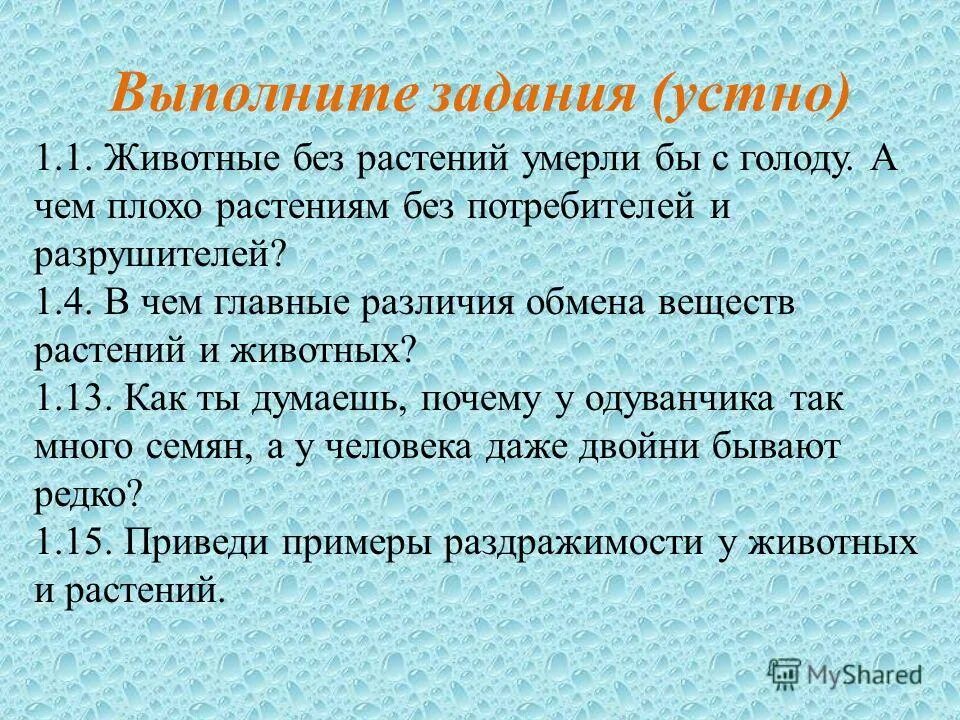 Выполните задания (устно)

1.1. Животные без растений умерли бы с голоду. А чем плохо растениям без потребителей и разрушителей?
1.4. В чем главные различия обмена веществ растений и животных?
1.13. Как ты думаешь, почему у одуванчика так много семян, а у человека даже двойни бывают редко?
1.15. Приведи примеры раздражимости у животных и растений.

MyShared